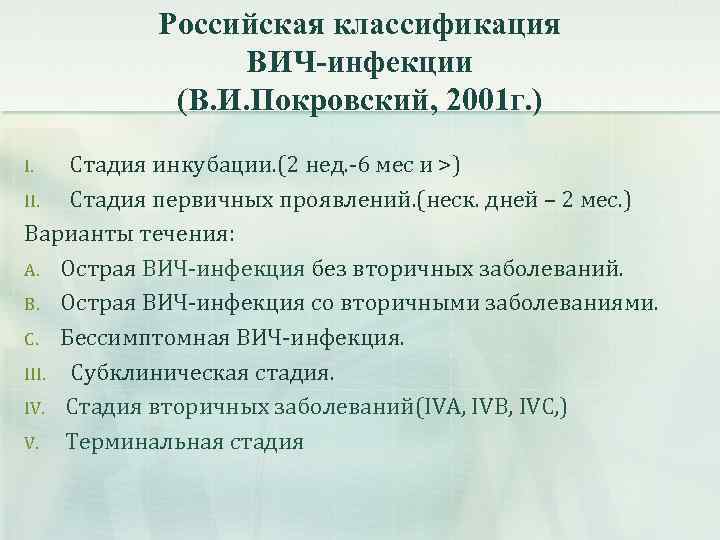 Российская классификация ВИЧ-инфекции (В.И.Покровский, 2001г.)

I. Стадия инкубации.(2 нед.-6 мес и >)
II. Стадия первичных проявлений.(неск. дней – 2 мес.)
Варианты течения:
A. Острая ВИЧ-инфекция без вторичных заболеваний.
B. Острая ВИЧ-инфекция со вторичными заболеваниями.
C. Бессимптомная ВИЧ-инфекция.
III. Субклиническая стадия.
IV. Стадия вторичных заболеваний(IVA, IVB, IVC,)
V. Терминальная стадия